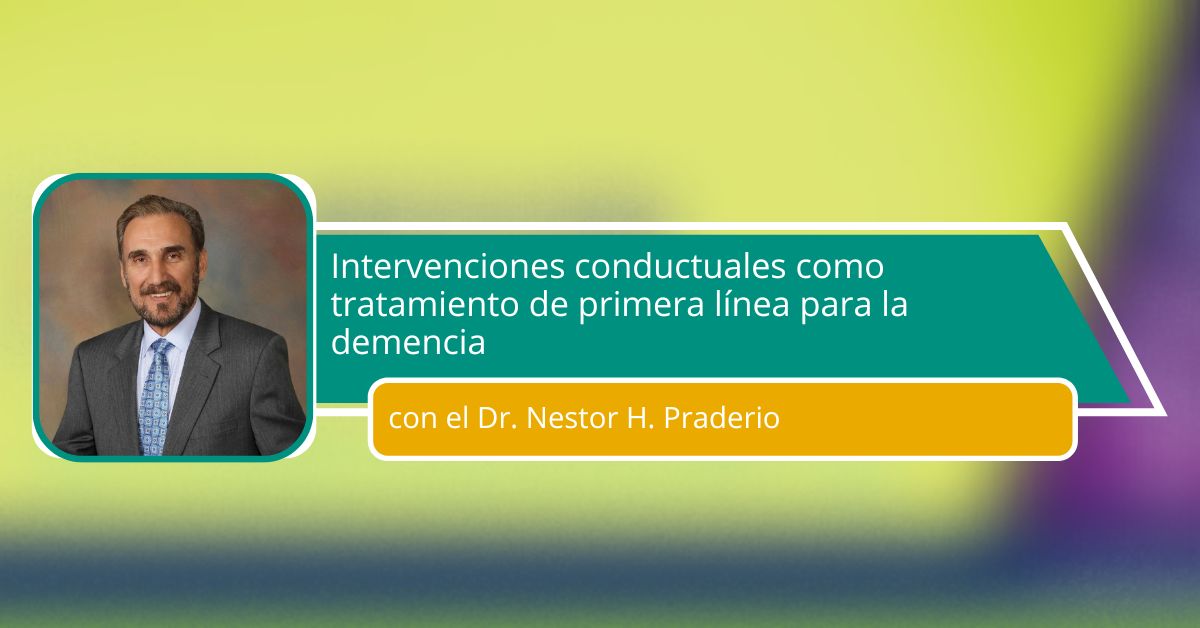 Intervenciones conductuales como tratamiento de primera línea para la demencia

con el Dr. Nestor H. Praderio